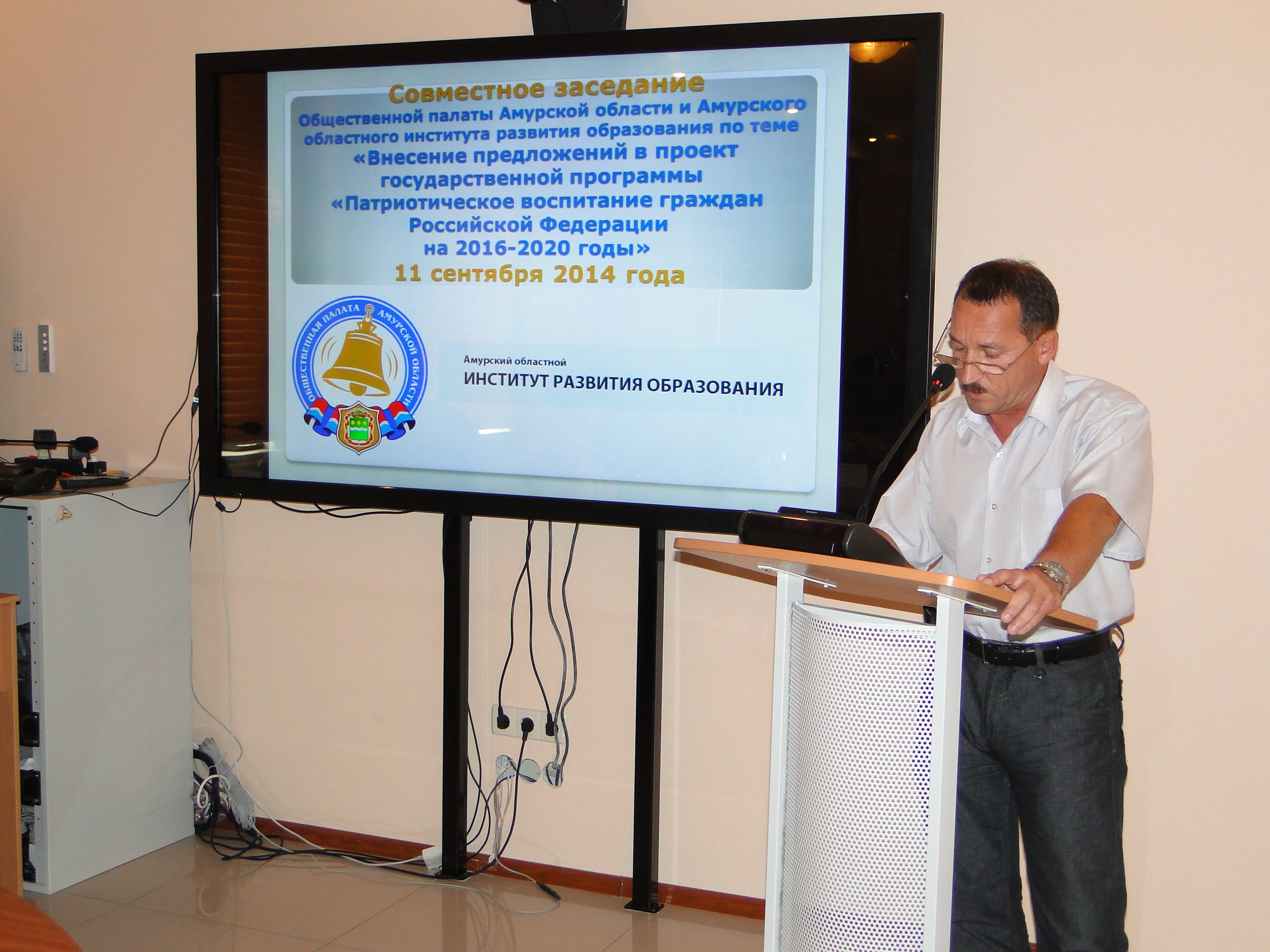 Совместное заседание
Общественной палаты Амурской области и Амурского областного института развития образования по теме
«Внесение предложений в проект государственной программы
«Патриотическое воспитание граждан Российской Федерации
на 2016-2020 годы»
11 сентября 2014 года

ОБЩЕСТВЕННАЯ ПАЛАТА АМУРСКОЙ ОБЛАСТИ

Амурский областной
ИНСТИТУТ РАЗВИТИЯ ОБРАЗОВАНИЯ